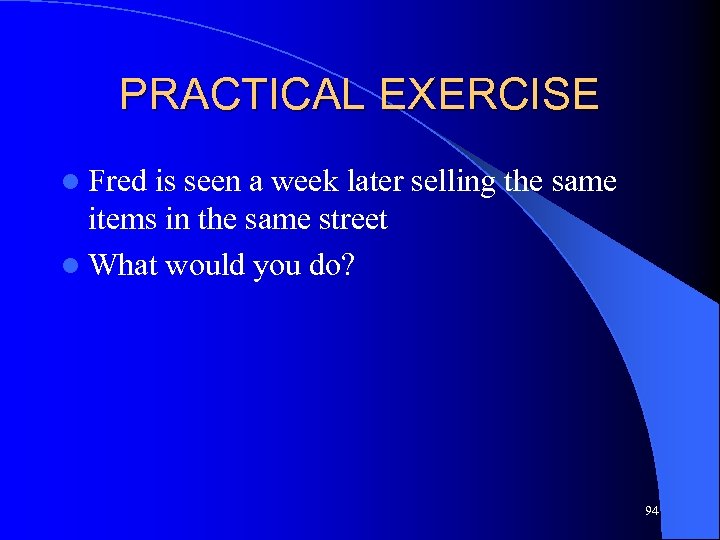 PRACTICAL EXERCISE

- Fred is seen a week later selling the same items in the same street
- What would you do?

94